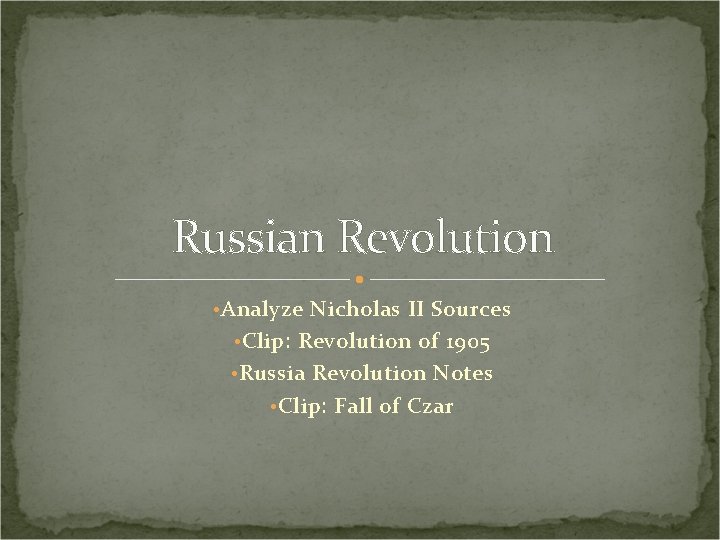 Russian Revolution

•Analyze Nicholas II Sources
•Clip: Revolution of 1905
•Russia Revolution Notes
•Clip: Fall of Czar